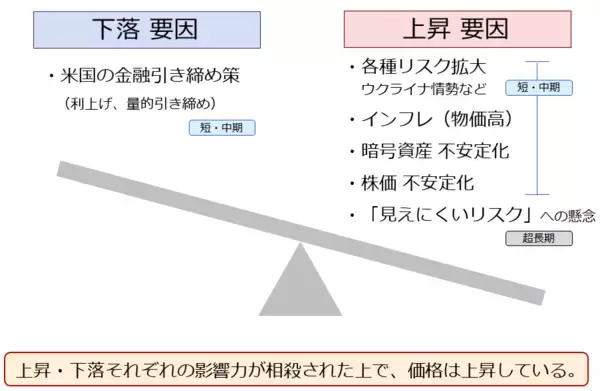 下落 要因

・米国の金融引き締め策
（利上げ、量的引き締め）

短・中期

上昇 要因

・各種リスク拡大
ウクライナ情勢など

短・中期

・インフレ（物価高）

・暗号資産 不安定化

・株価 不安定化

・「見えにくいリスク」への懸念

超長期

上昇・下落それぞれの影響力が相殺された上で、価格は上昇している。